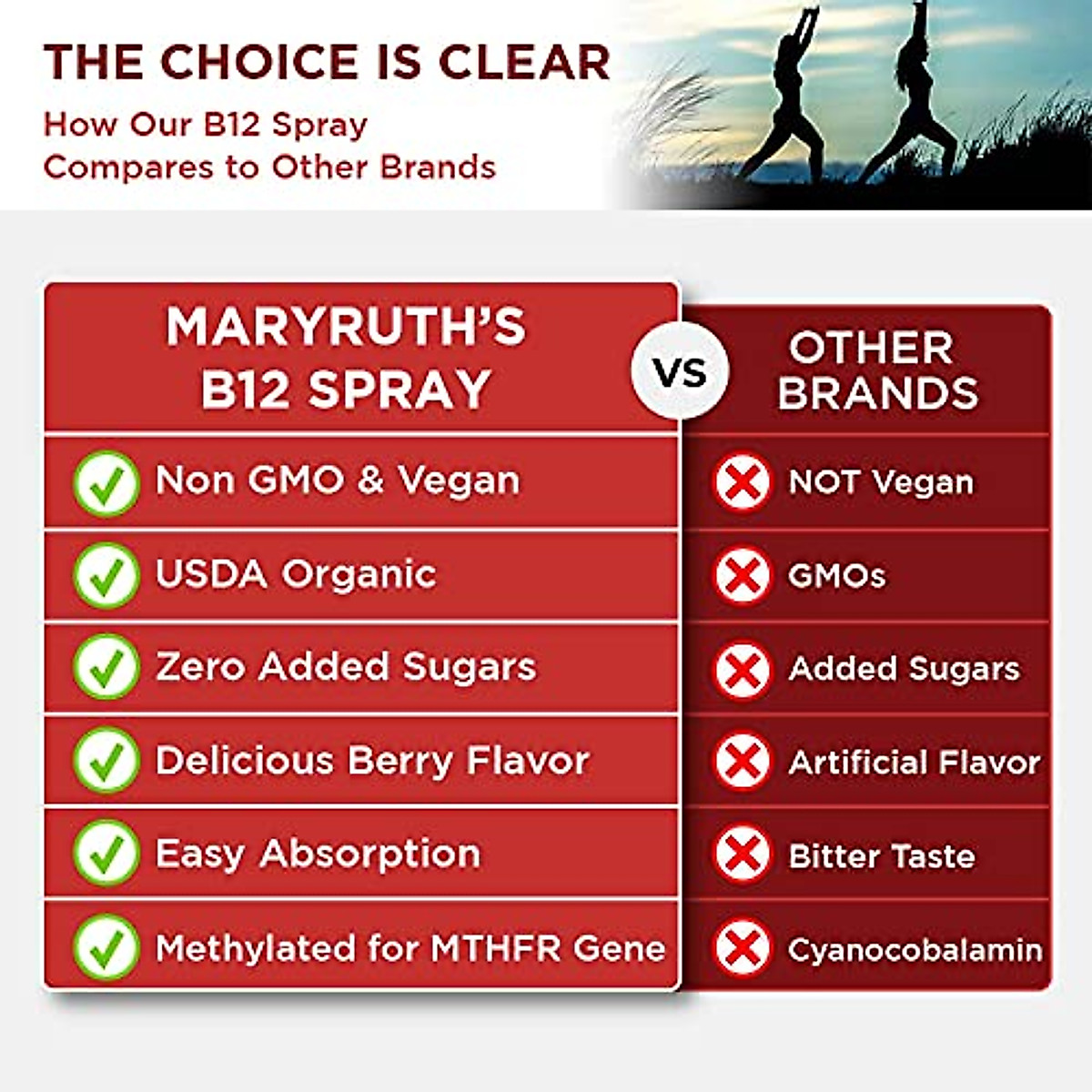 THE CHOICE IS CLEAR
How Our B12 Spray Compares to Other Brands

| MARYRUTH'S B12 SPRAY | VS | OTHER BRANDS |
|---|---|---|
| Non GMO & Vegan | | NOT Vegan |
| USDA Organic | | GMOs |
| Zero Added Sugars | | Added Sugars |
| Delicious Berry Flavor | | Artificial Flavor |
| Easy Absorption | | Bitter Taste |
| Methylated for MTHFR Gene | | Cyanocobalamin |